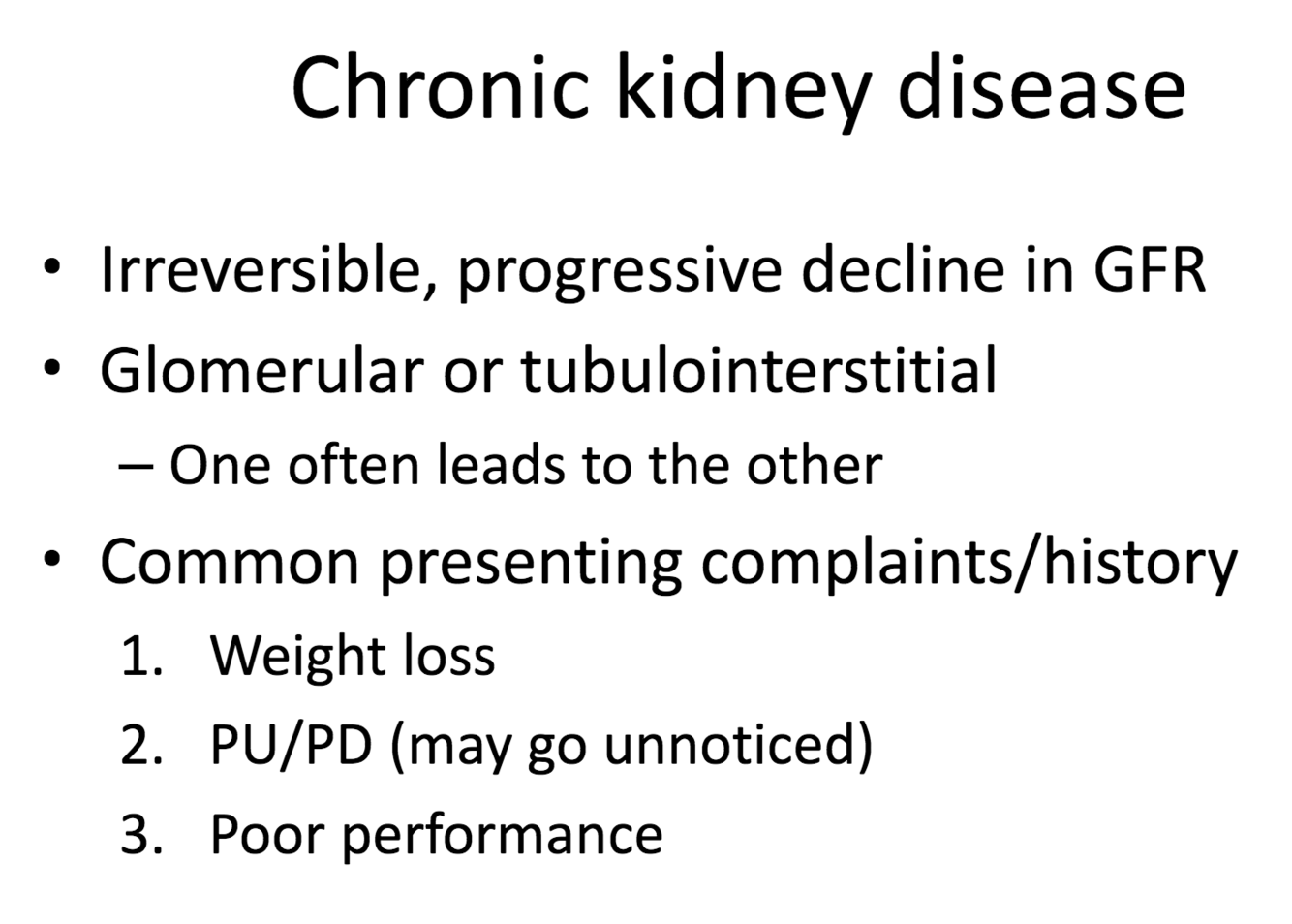 Chronic kidney disease

• Irreversible, progressive decline in GFR
• Glomerular or tubulointerstitial
 – One often leads to the other
• Common presenting complaints/history
 1. Weight loss
 2. PU/PD (may go unnoticed)
 3. Poor performance